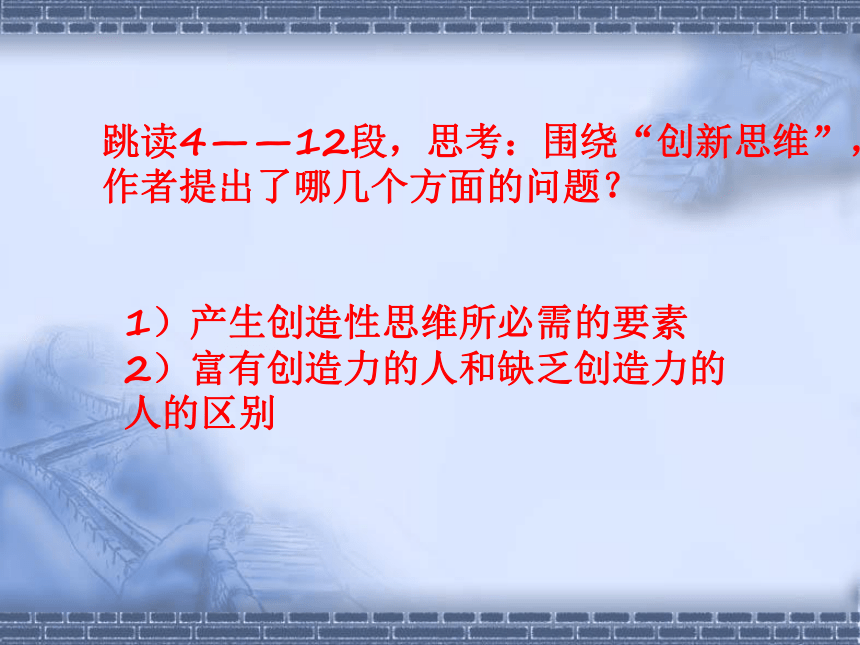 跳读4——12段，思考：围绕“创新思维”，作者提出了哪几个方面的问题？

1）产生创造性思维所必需的要素
2）富有创造力的人和缺乏创造力的人的区别